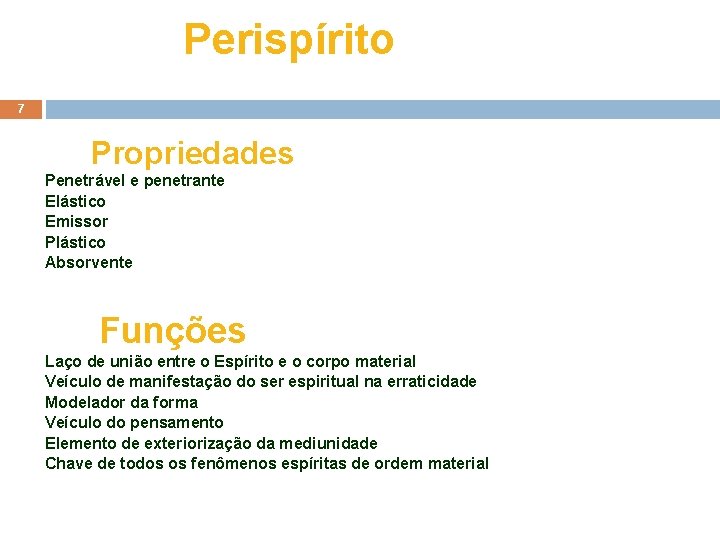 Perispírito

7

Propriedades

Penetrável e penetrante
Elástico
Emissor
Plástico
Absorvente

Funções

Laço de união entre o Espírito e o corpo material
Veículo de manifestação do ser espiritual na erraticidade
Modelador da forma
Veículo do pensamento
Elemento de exteriorização da mediunidade
Chave de todos os fenômenos espíritas de ordem material